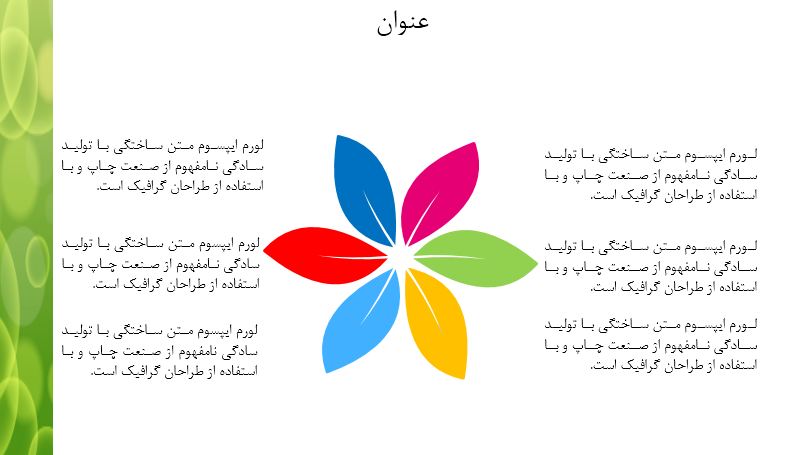 عنوان

لورم ایپسوم متن ساختگی با تولید سادگی نامفهوم از صنعت چاپ و با استفاده از طراحان گرافیک است.

لورم ایپسوم متن ساختگی با تولید سادگی نامفهوم از صنعت چاپ و با استفاده از طراحان گرافیک است.

لورم ایپسوم متن ساختگی با تولید سادگی نامفهوم از صنعت چاپ و با استفاده از طراحان گرافیک است.

لورم ایپسوم متن ساختگی با تولید سادگی نامفهوم از صنعت چاپ و با استفاده از طراحان گرافیک است.

لورم ایپسوم متن ساختگی با تولید سادگی نامفهوم از صنعت چاپ و با استفاده از طراحان گرافیک است.

لورم ایپسوم متن ساختگی با تولید سادگی نامفهوم از صنعت چاپ و با استفاده از طراحان گرافیک است.